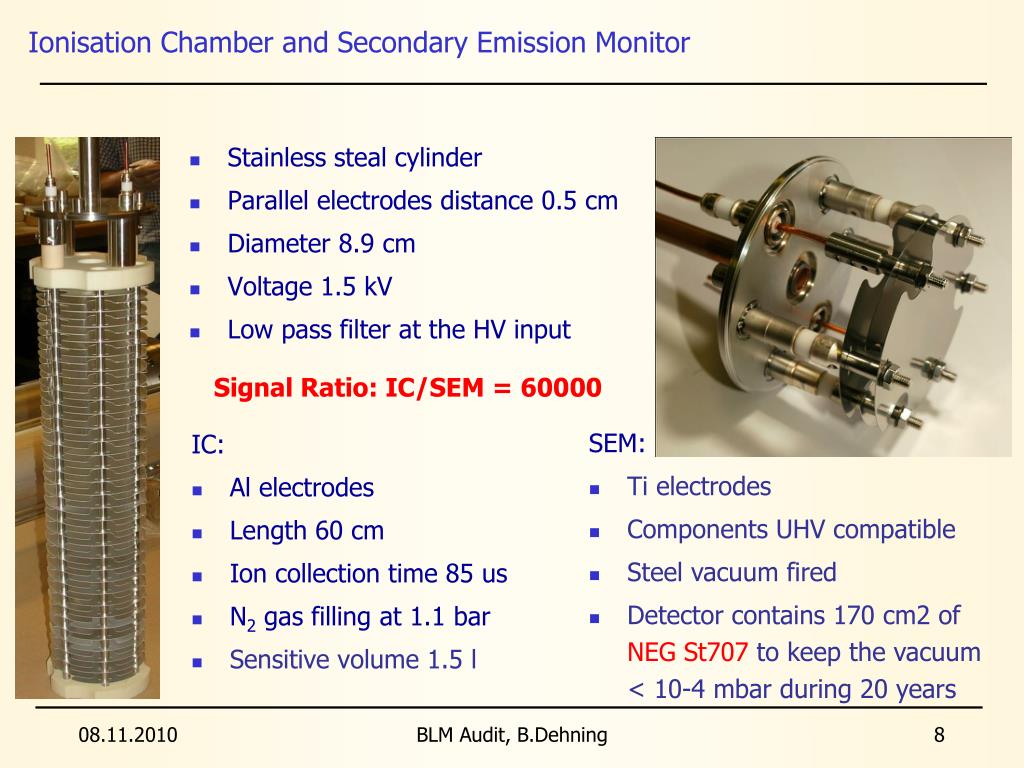 Ionisation Chamber and Secondary Emission Monitor

- Stainless steal cylinder
- Parallel electrodes distance 0.5 cm
- Diameter 8.9 cm
- Voltage 1.5 kV
- Low pass filter at the HV input

Signal Ratio: IC/SEM = 60000

IC:
- Al electrodes
- Length 60 cm
- Ion collection time 85 us
- $N_2$ gas filling at 1.1 bar
- Sensitive volume 1.5 l

SEM:
- Ti electrodes
- Components UHV compatible
- Steel vacuum fired
- Detector contains 170 cm2 of NEG St707 to keep the vacuum < 10-4 mbar during 20 years

08.11.2010 BLM Audit, B.Dehning 8